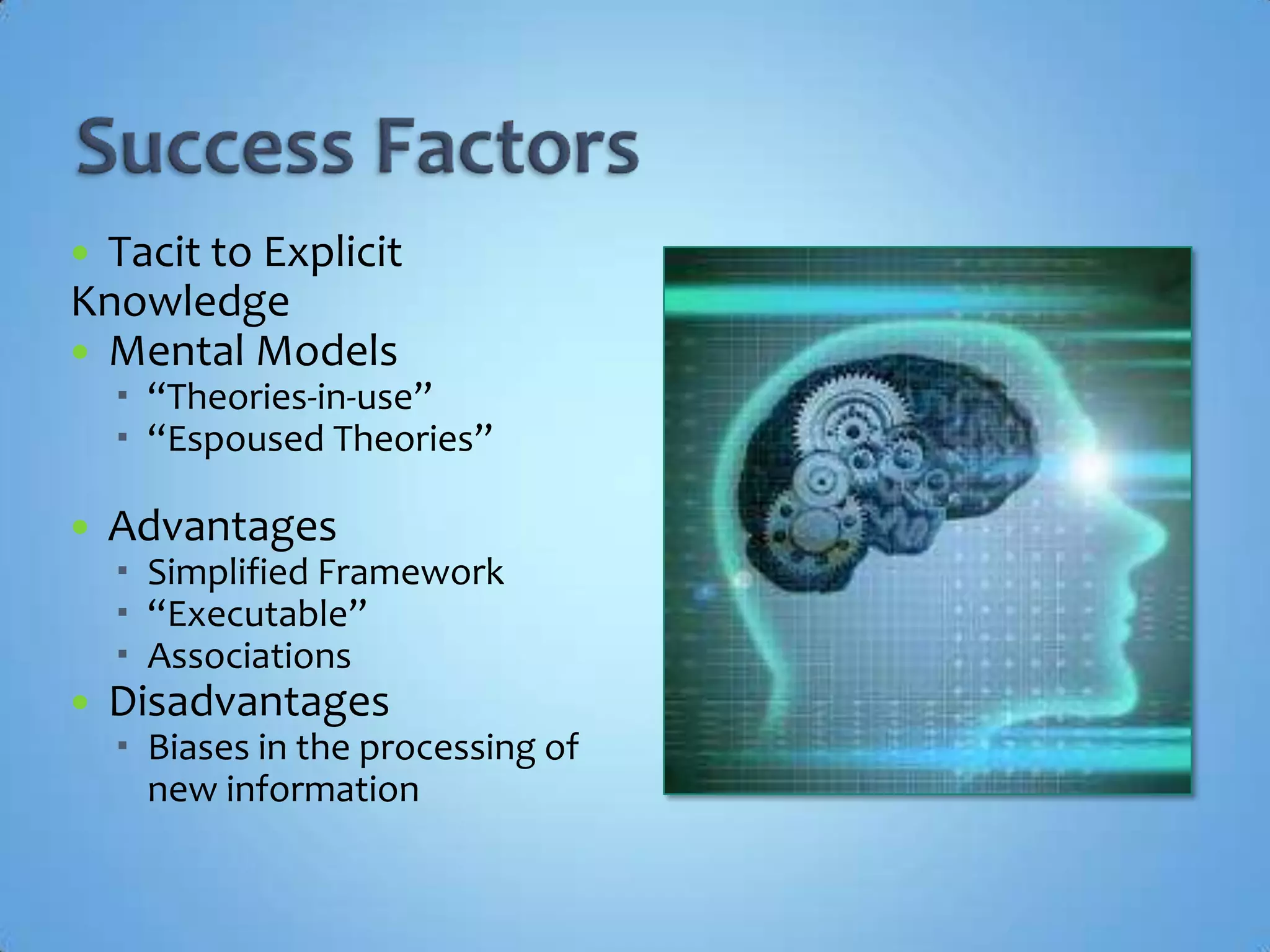 Success Factors

- Tacit to Explicit Knowledge
- Mental Models
  - “Theories-in-use”
  - “Espoused Theories”

- Advantages
  - Simplified Framework
  - “Executable”
  - Associations
- Disadvantages
  - Biases in the processing of new information